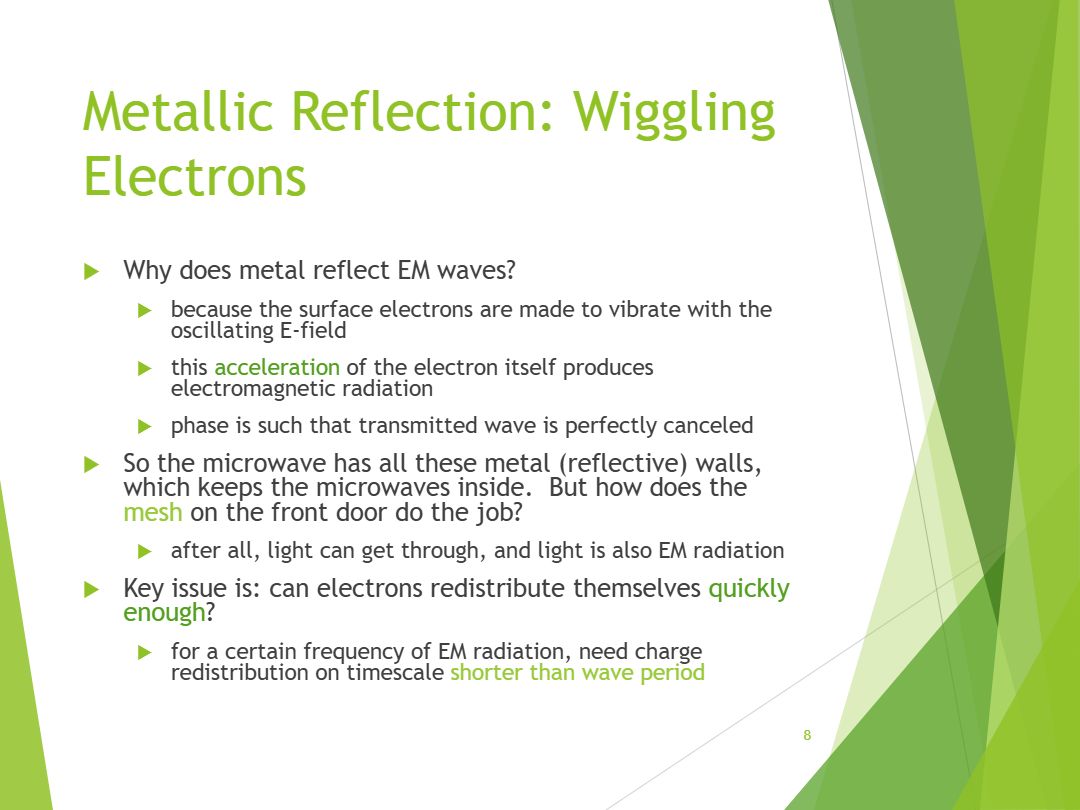 Metallic Reflection: Wiggling Electrons

▶ Why does metal reflect EM waves?

▶ because the surface electrons are made to vibrate with the oscillating E-field

▶ this acceleration of the electron itself produces electromagnetic radiation

▶ phase is such that transmitted wave is perfectly canceled

▶ So the microwave has all these metal (reflective) walls, which keeps the microwaves inside. But how does the mesh on the front door do the job?

▶ after all, light can get through, and light is also EM radiation

▶ Key issue is: can electrons redistribute themselves quickly enough?

▶ for a certain frequency of EM radiation, need charge redistribution on timescale shorter than wave period

8